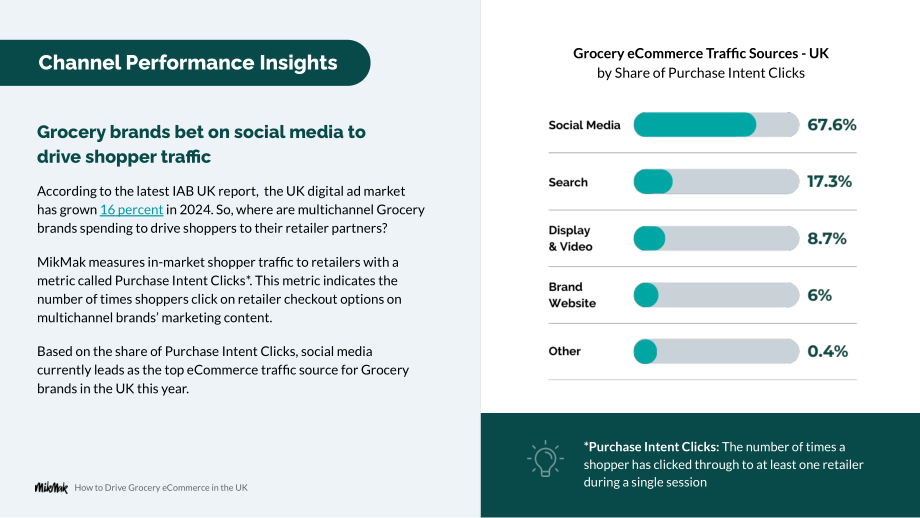 Channel Performance Insights

Grocery brands bet on social media to drive shopper traffic

According to the latest IAB UK report, the UK digital ad market has grown 16 percent in 2024. So, where are multichannel Grocery brands spending to drive shoppers to their retailer partners?

MikMak measures in-market shopper traffic to retailers with a metric called Purchase Intent Clicks*. This metric indicates the number of times shoppers click on retailer checkout options on multichannel brands' marketing content.

Based on the share of Purchase Intent Clicks, social media currently leads as the top eCommerce traffic source for Grocery brands in the UK this year.

MikMak How to Drive Grocery eCommerce in the UK

Grocery eCommerce Traffic Sources - UK
by Share of Purchase Intent Clicks

Social Media 67.6%

Search 17.3%

Display & Video 8.7%

Brand Website 6%

Other 0.4%

*Purchase Intent Clicks: The number of times a shopper has clicked through to at least one retailer during a single session